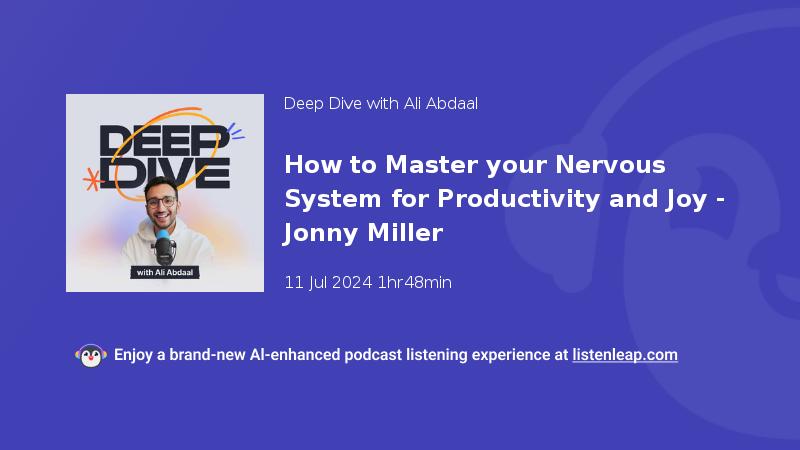 DEEP DIVE

with Ali Abdaal

Deep Dive with Ali Abdaal

How to Master your Nervous System for Productivity and Joy - Jonny Miller

11 Jul 2024 1hr48min

Enjoy a brand-new AI-enhanced podcast listening experience at listenleap.com